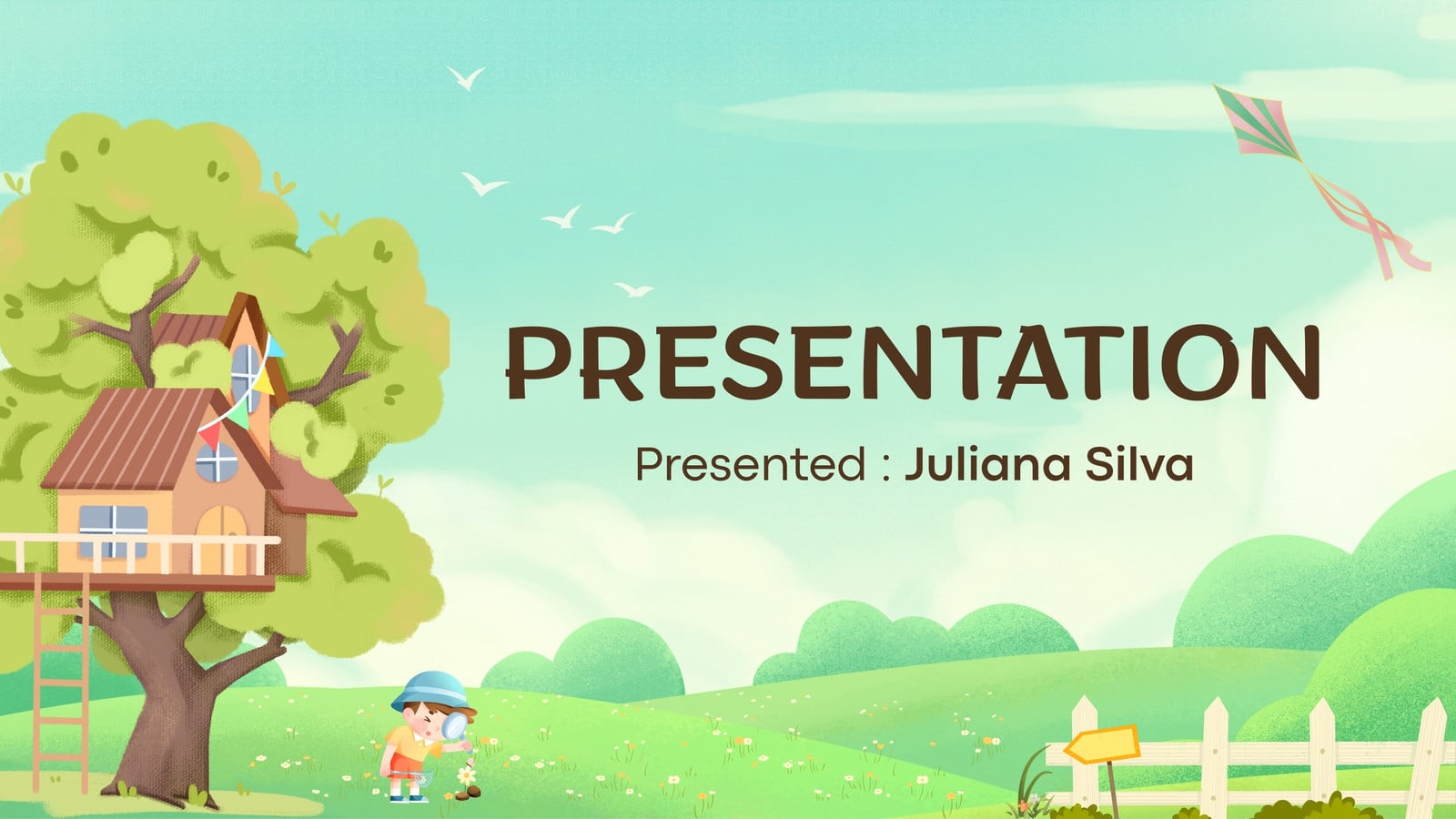 PRESENTATION

Presented : Juliana Silva